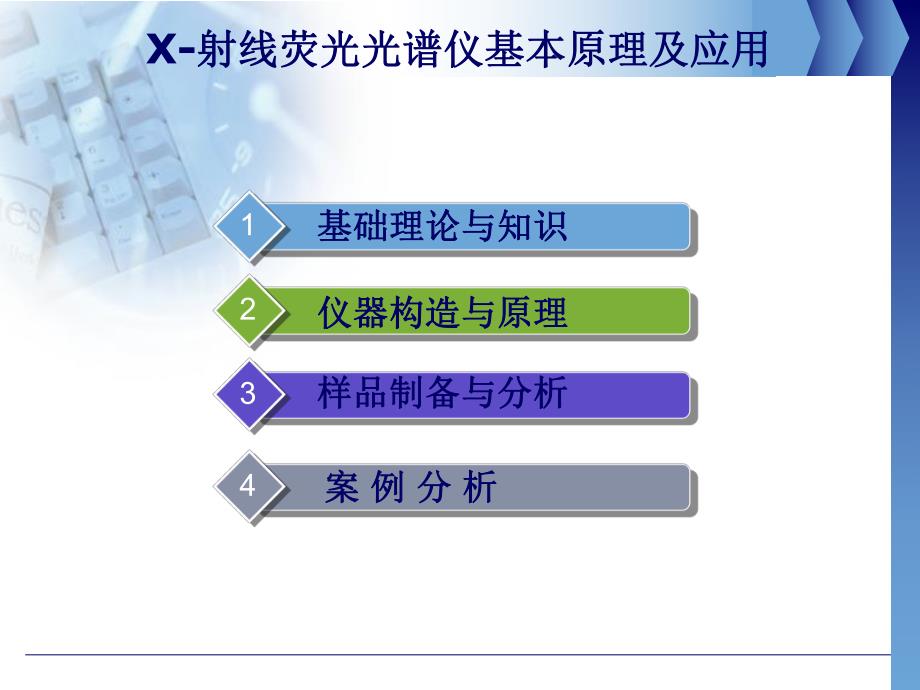 X-射线荧光光谱仪基本原理及应用

1 基础理论与知识

2 仪器构造与原理

3 样品制备与分析

4 案 例 分 析